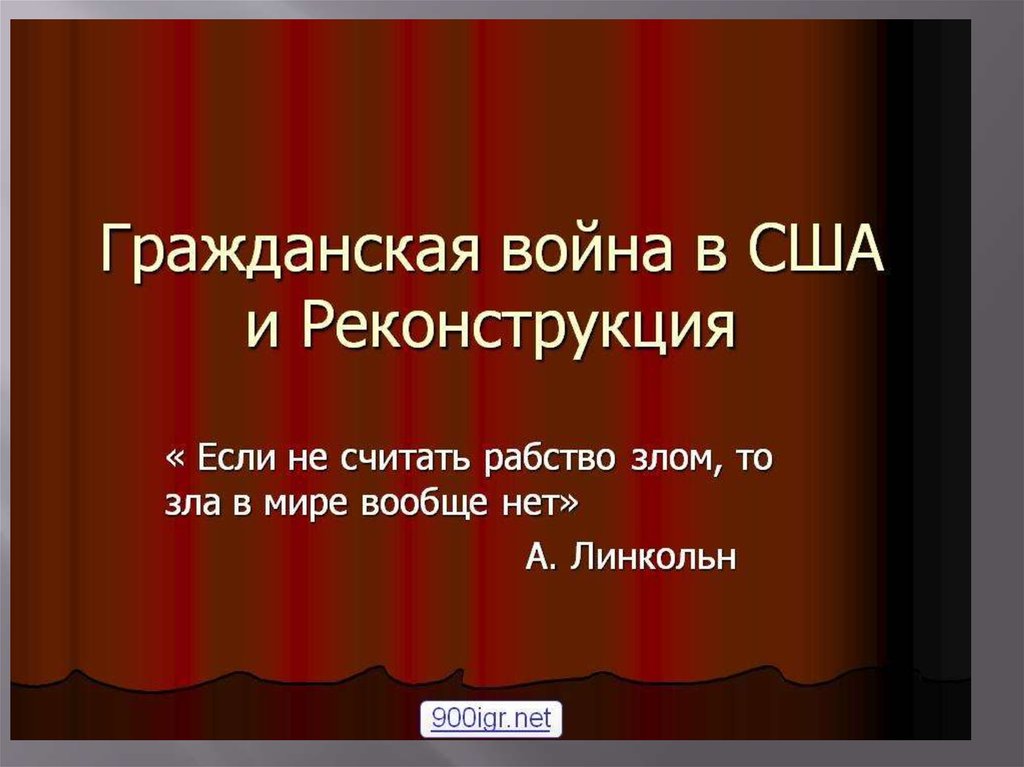 Гражданская война в США и Реконструкция

« Если не считать рабство злом, то зла в мире вообще нет»

А. Линкольн

900igr.net